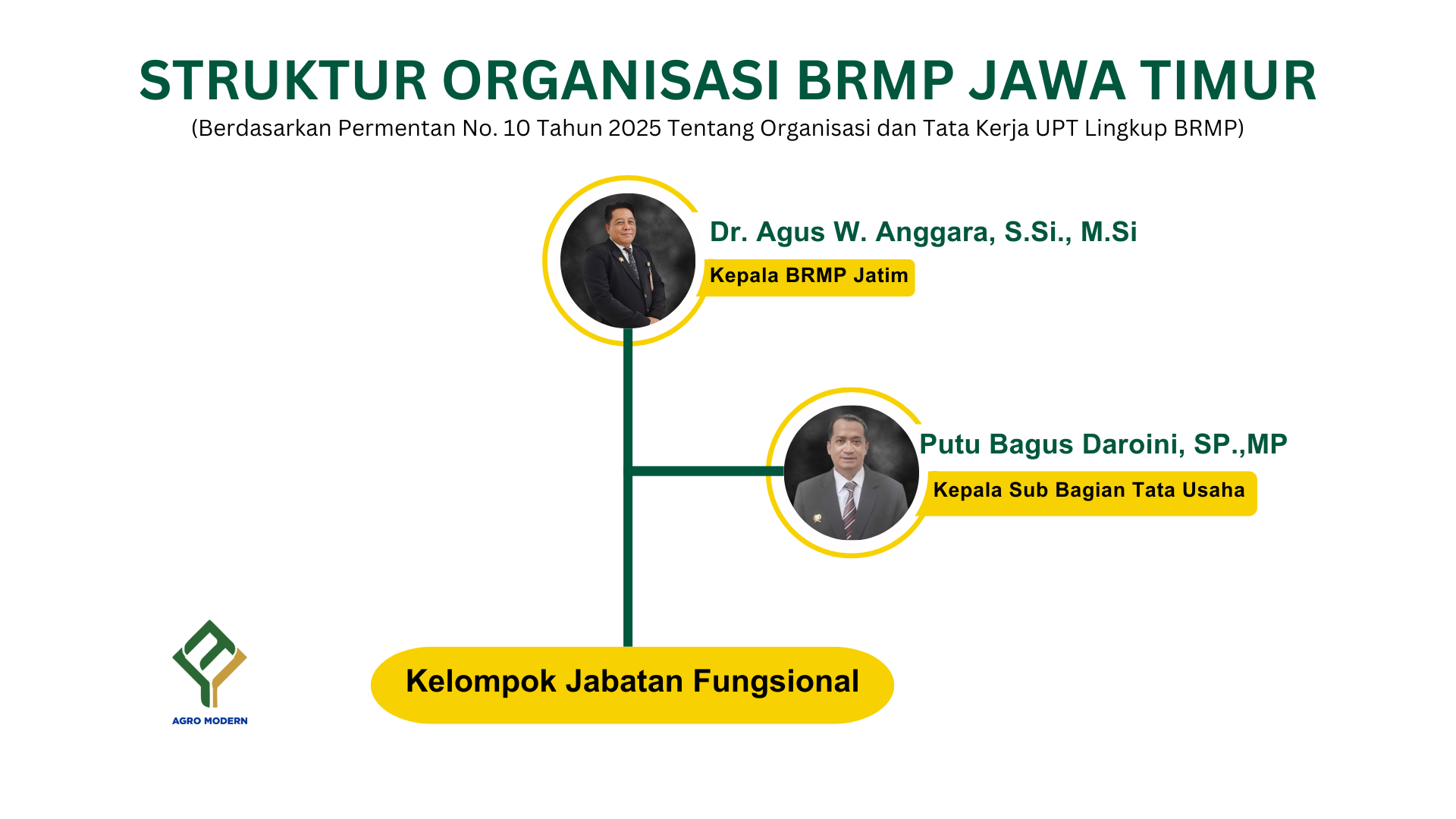 STRUKTUR ORGANISASI BRMP JAWA TIMUR
(Berdasarkan Permentan No. 10 Tahun 2025 Tentang Organisasi dan Tata Kerja UPT Lingkup BRMP)

Dr. Agus W. Anggara, S.Si., M.Si
Kepala BRMP Jatim

Putu Bagus Daroini, SP.,MP
Kepala Sub Bagian Tata Usaha

Kelompok Jabatan Fungsional

AGRO MODERN